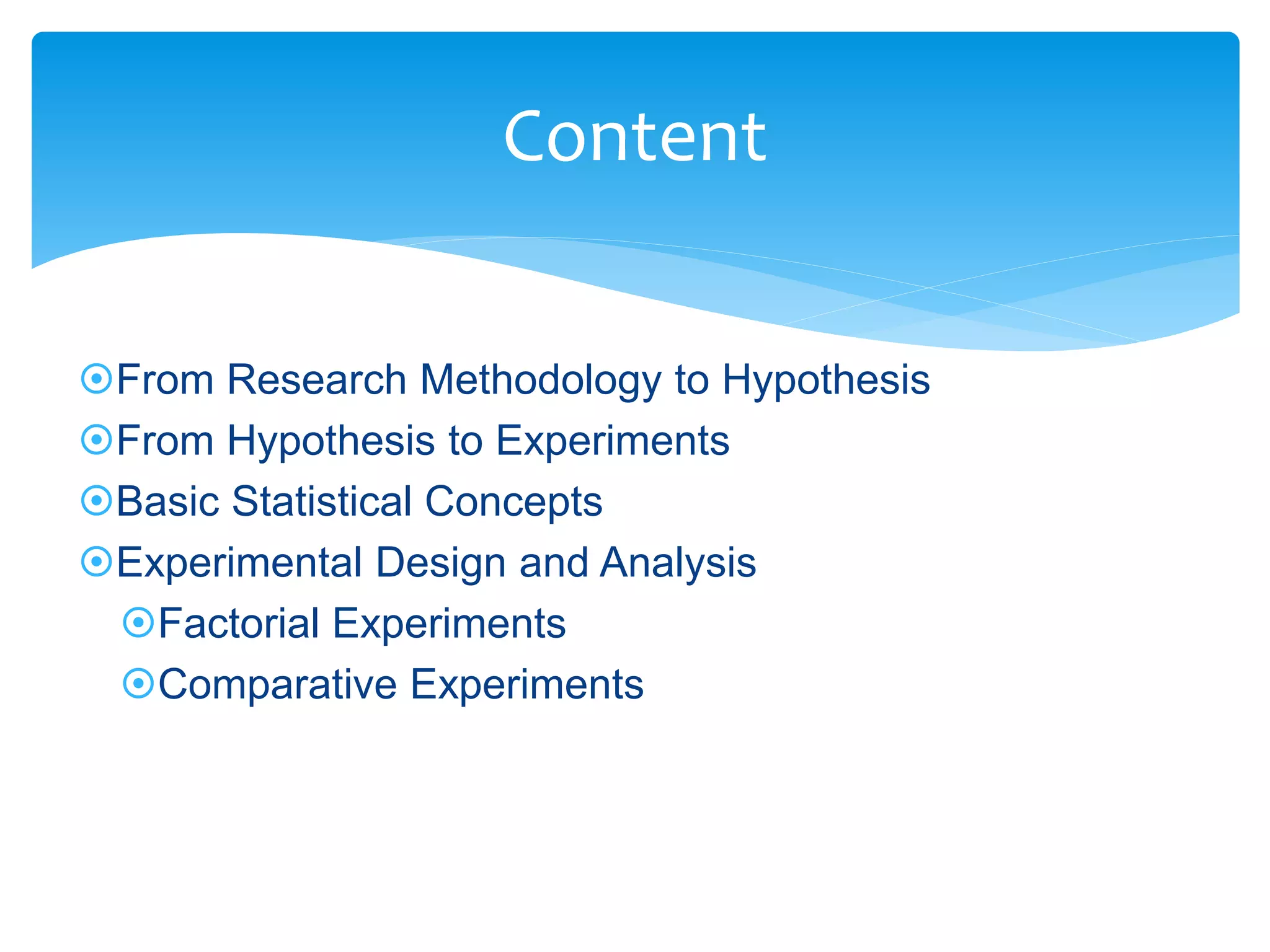 Content

From Research Methodology to Hypothesis
From Hypothesis to Experiments
Basic Statistical Concepts
Experimental Design and Analysis
Factorial Experiments
Comparative Experiments